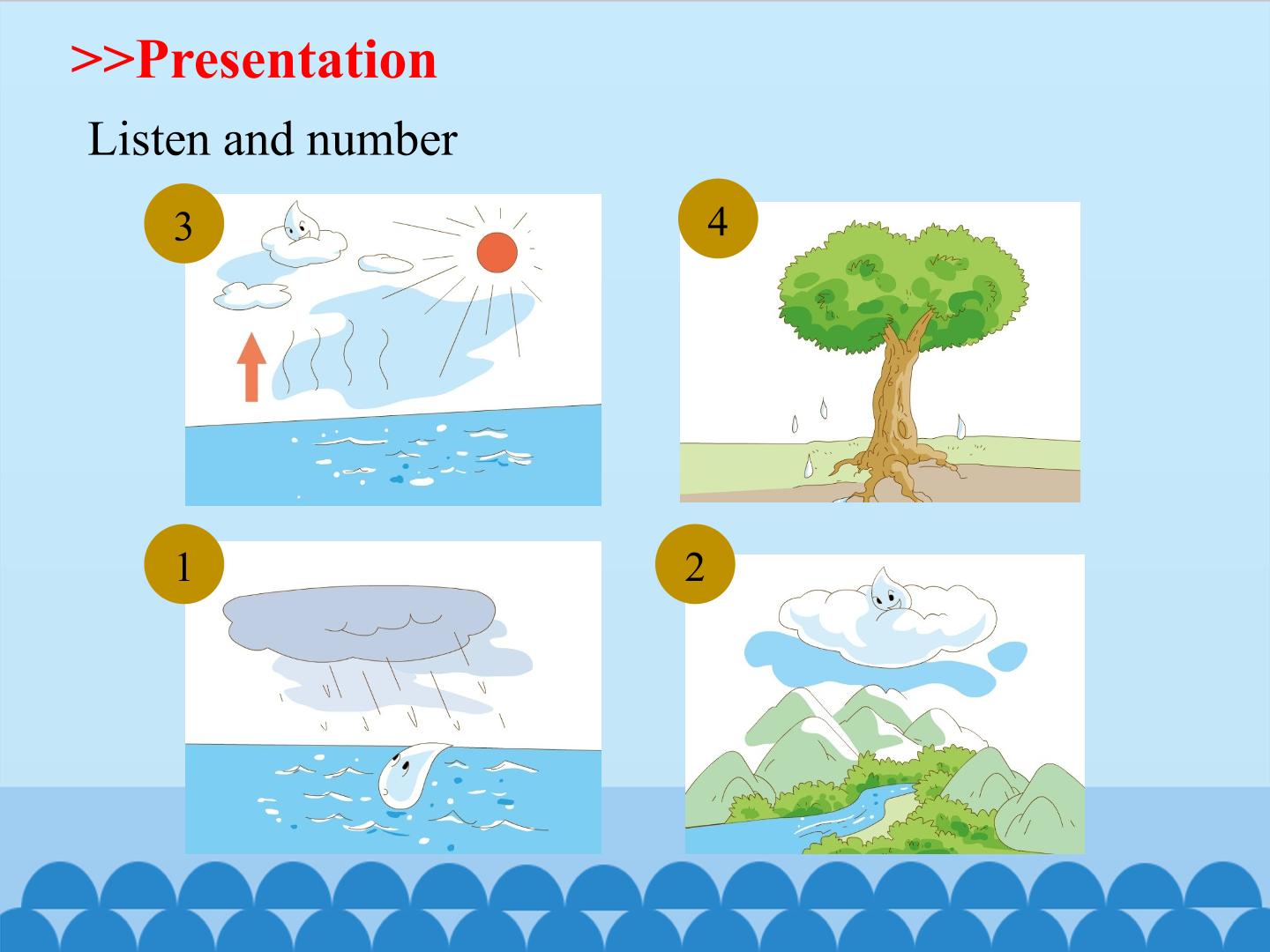 >>Presentation

Listen and number

3

4

1

2